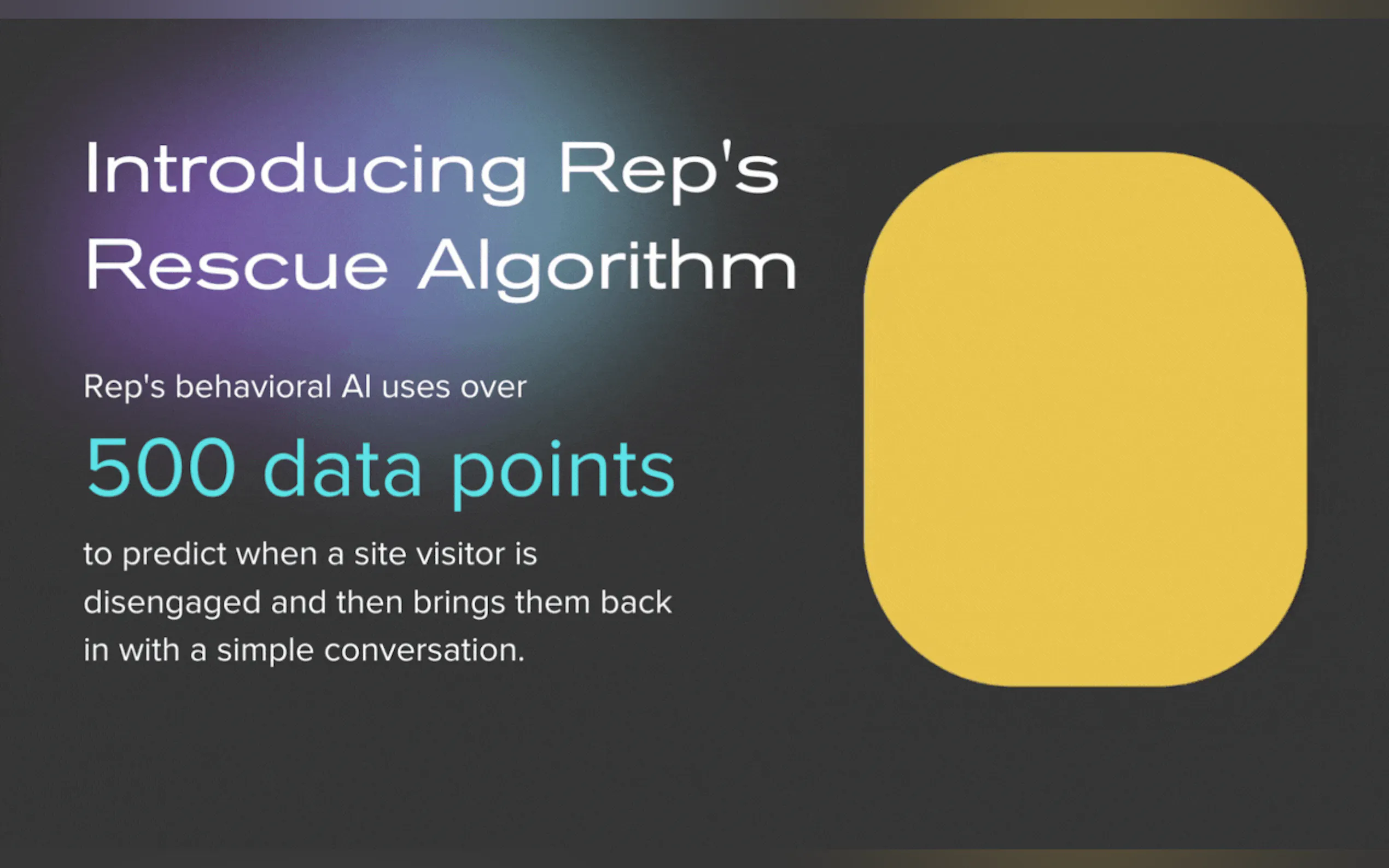 Introducing Rep's Rescue Algorithm

Rep's behavioral AI uses over

500 data points

to predict when a site visitor is disengaged and then brings them back in with a simple conversation.